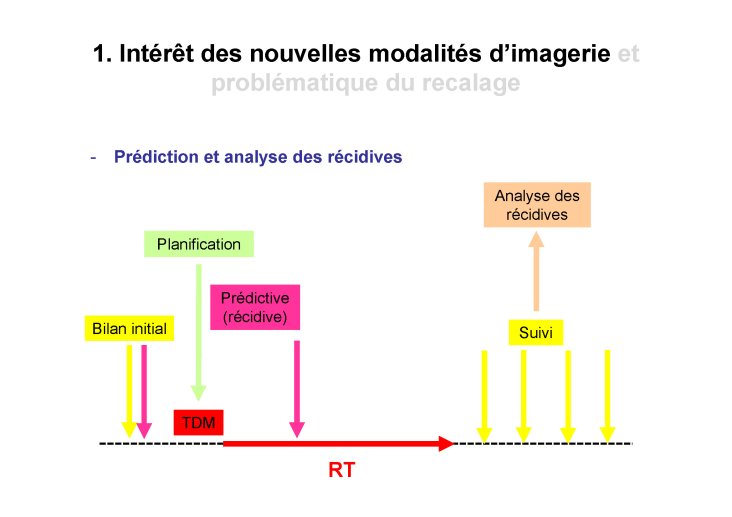 1. Intérêt des nouvelles modalités d'imagerie et problématique du recalage

- Prédiction et analyse des récidives

Analyse des récidives

Planification

Prédictive (récidive)

Bilan initial

Suivi

TDM

RT